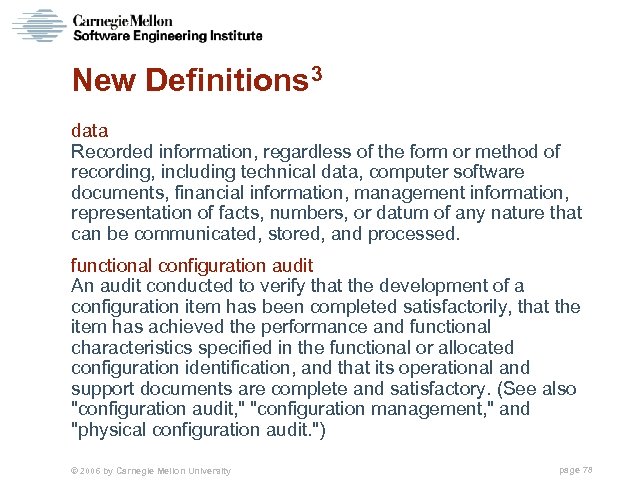 Carnegie Mellon
Software Engineering Institute

New Definitions$^3$

data
Recorded information, regardless of the form or method of recording, including technical data, computer software documents, financial information, management information, representation of facts, numbers, or datum of any nature that can be communicated, stored, and processed.

functional configuration audit
An audit conducted to verify that the development of a configuration item has been completed satisfactorily, that the item has achieved the performance and functional characteristics specified in the functional or allocated configuration identification, and that its operational and support documents are complete and satisfactory. (See also "configuration audit," "configuration management," and "physical configuration audit.")

© 2006 by Carnegie Mellon University

page 78